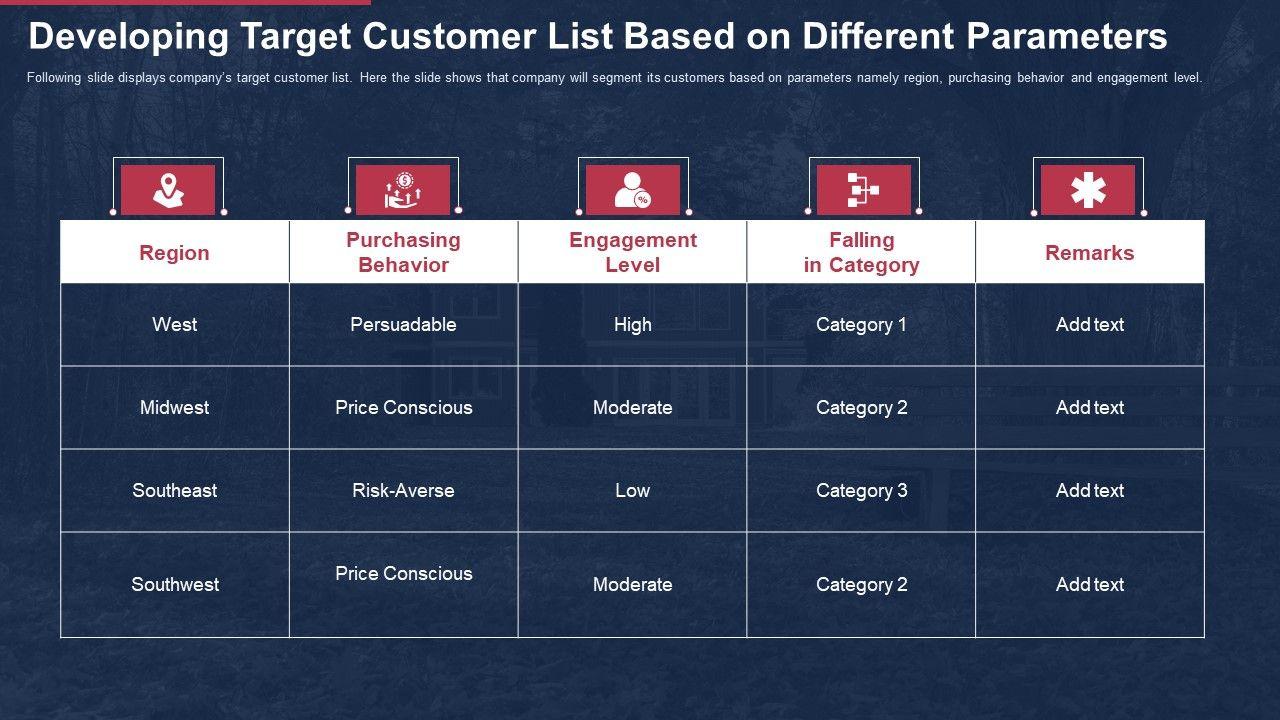 Developing Target Customer List Based on Different Parameters

Following slide displays company's target customer list. Here the slide shows that company will segment its customers based on parameters namely region, purchasing behavior and engagement level.

| Region | Purchasing Behavior | Engagement Level | Falling in Category | Remarks |
|---|---|---|---|---|
| West | Persuadable | High | Category 1 | Add text |
| Midwest | Price Conscious | Moderate | Category 2 | Add text |
| Southeast | Risk-Averse | Low | Category 3 | Add text |
| Southwest | Price Conscious | Moderate | Category 2 | Add text |